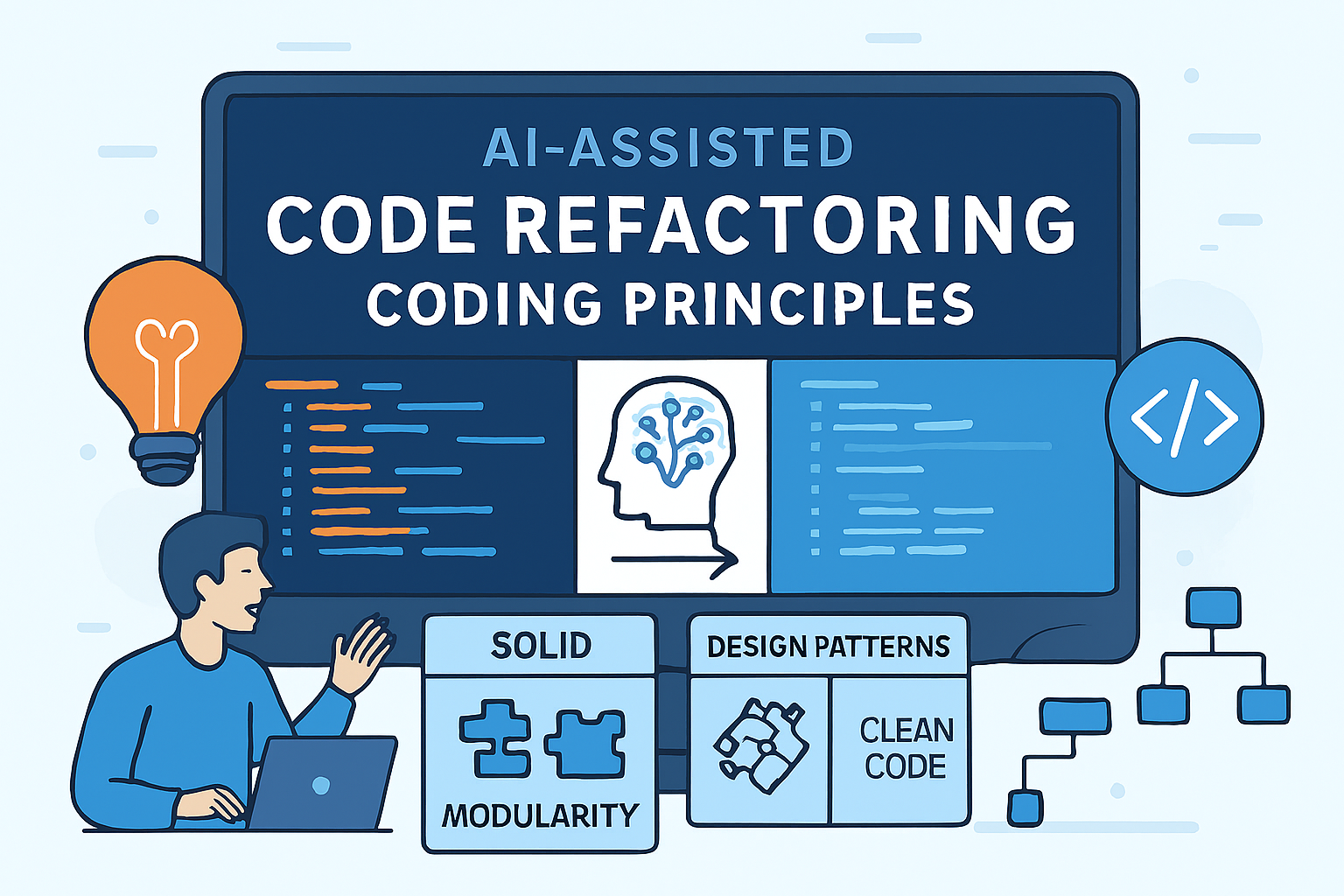 AI-ASSISTED
CODE REFACTORING
CODING PRINCIPLES

</>

SOLID

MODULARITY

DESIGN PATTERNS

CLEAN CODE